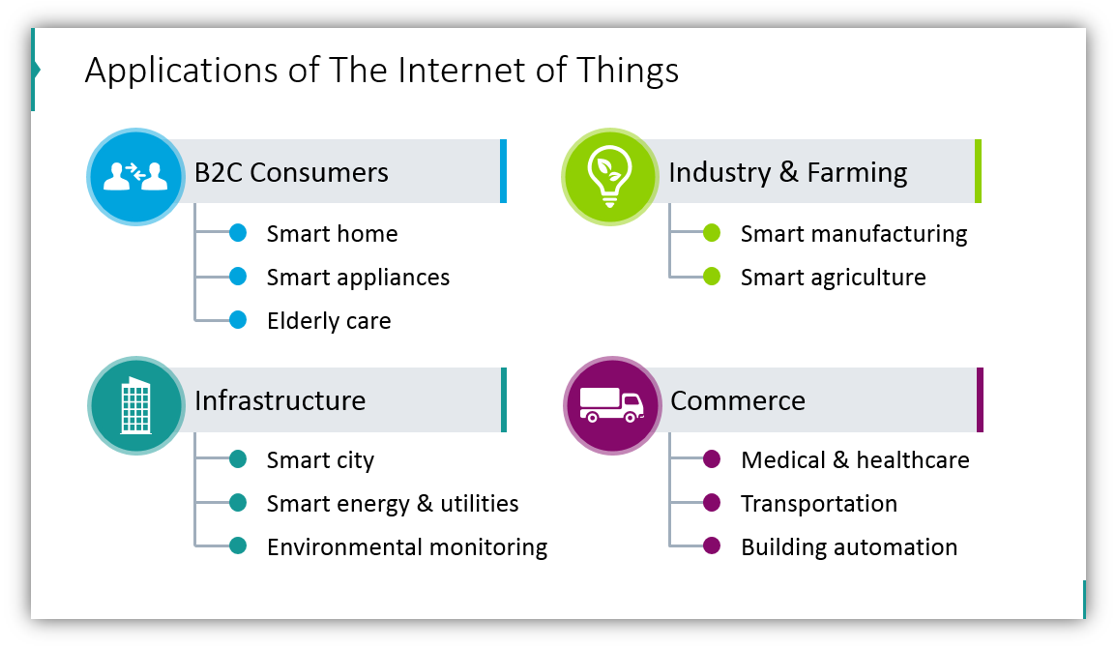 Applications of The Internet of Things

B2C Consumers

Smart home

Smart appliances

Elderly care

Industry & Farming

Smart manufacturing

Smart agriculture

Infrastructure

Smart city

Smart energy & utilities

Environmental monitoring

Commerce

Medical & healthcare

Transportation

Building automation